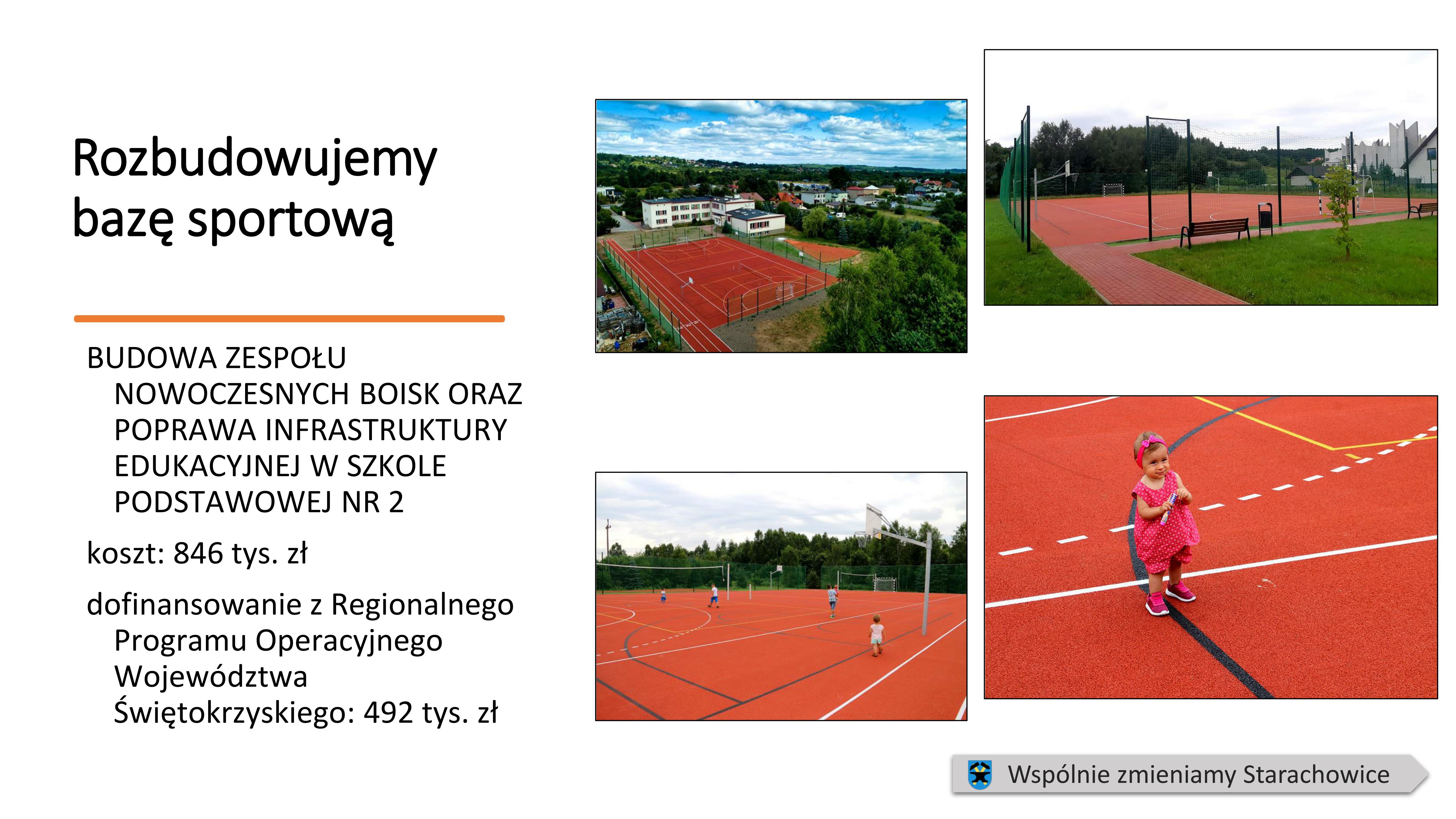 Rozbudowujemy bazę sportową

BUDOWA ZESPOŁU NOWOCZESNYCH BOISK ORAZ POPRAWA INFRASTRUKTURY EDUKACYJNEJ W SZKOLE PODSTAWOWEJ NR 2

koszt: 846 tys. zł

dofinansowanie z Regionalnego Programu Operacyjnego Województwa Świętokrzyskiego: 492 tys. zł

Wspólnie zmieniamy Starachowice